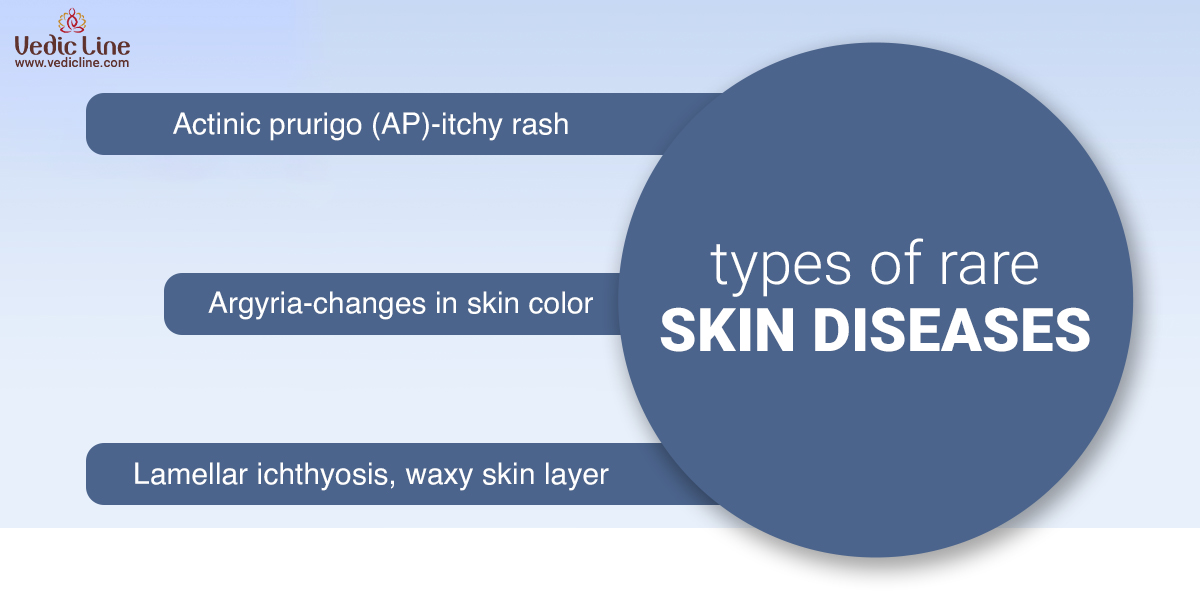 Vedic Line
www.vedicline.com

Actinic prurigo (AP)-itchy rash

Argyria-changes in skin color

Lamellar ichthyosis, waxy skin layer

types of rare
SKIN DISEASES